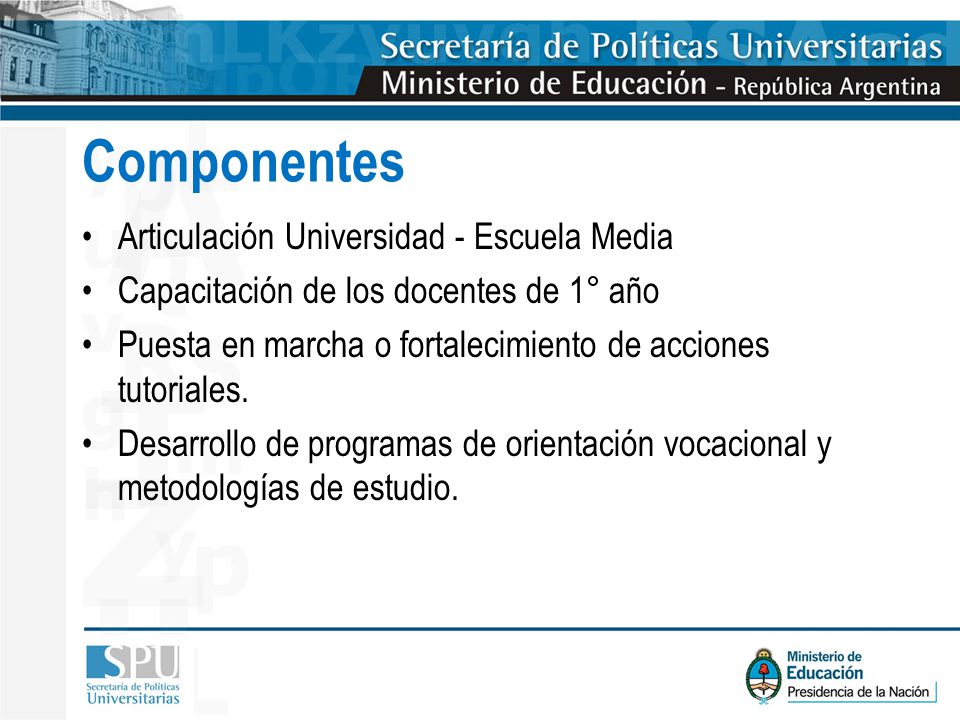 Secretaría de Políticas Universitarias
Ministerio de Educación - República Argentina

Componentes

• Articulación Universidad - Escuela Media
• Capacitación de los docentes de 1° año
• Puesta en marcha o fortalecimiento de acciones tutoriales.
• Desarrollo de programas de orientación vocacional y metodologías de estudio.

SPU
Secretaría de Políticas Universitarias

Ministerio de Educación
Presidencia de la Nación